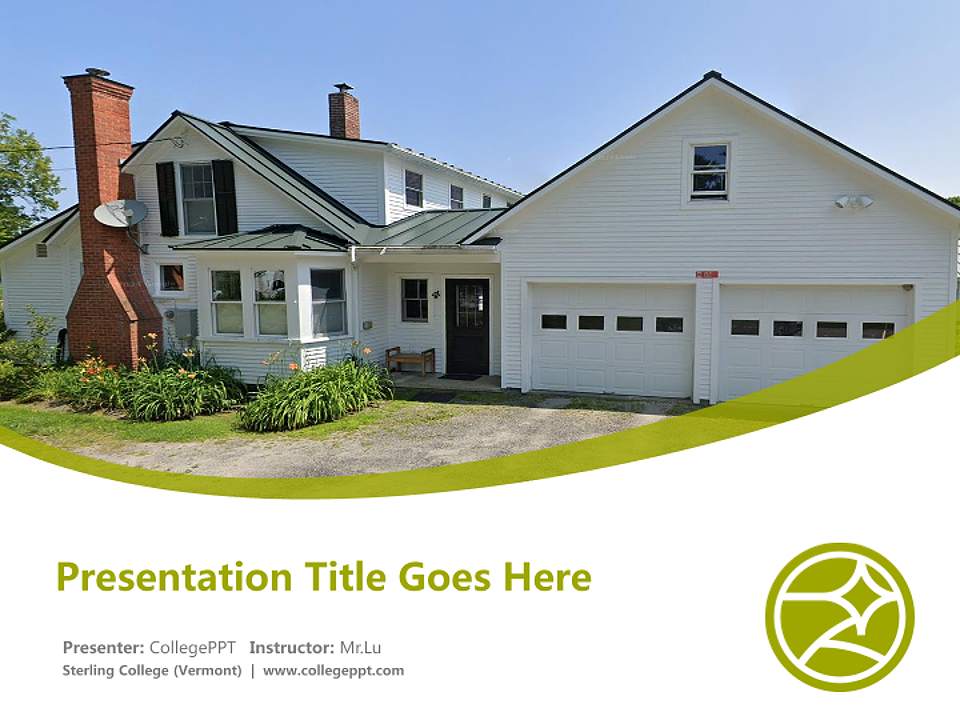 Presentation Title Goes Here

Presenter: CollegePPT Instructor: Mr.Lu
Sterling College (Vermont) | www.collegeppt.com